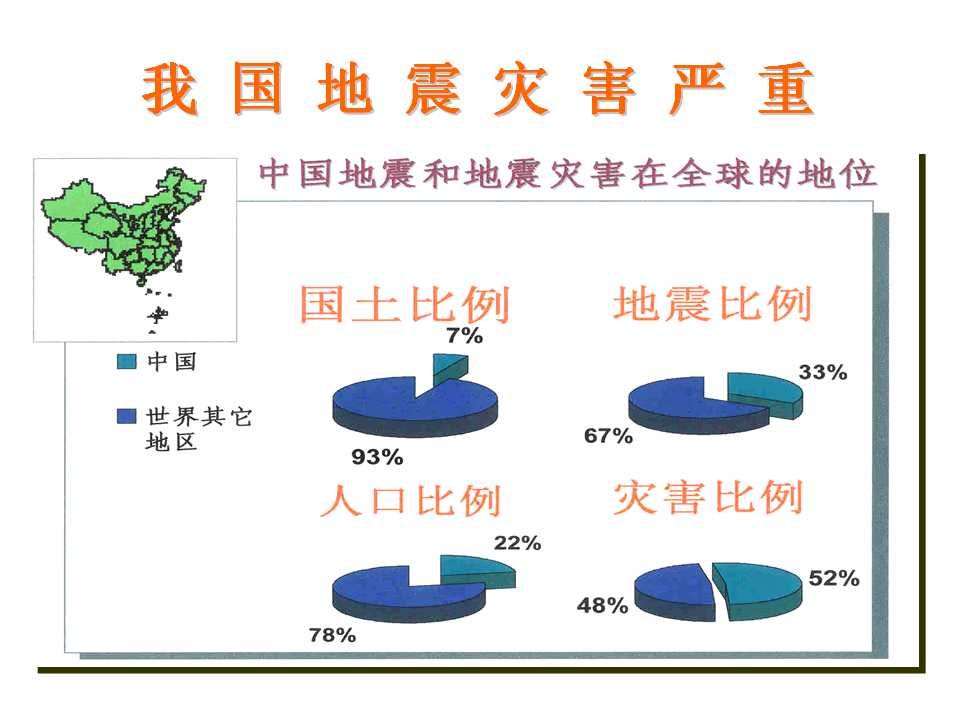 我国地震灾害严重

中国地震和地震灾害在全球的地位

中国

世界其它地区

国土比例

7%

93%

地震比例

33%

67%

人口比例

22%

78%

灾害比例

52%

48%